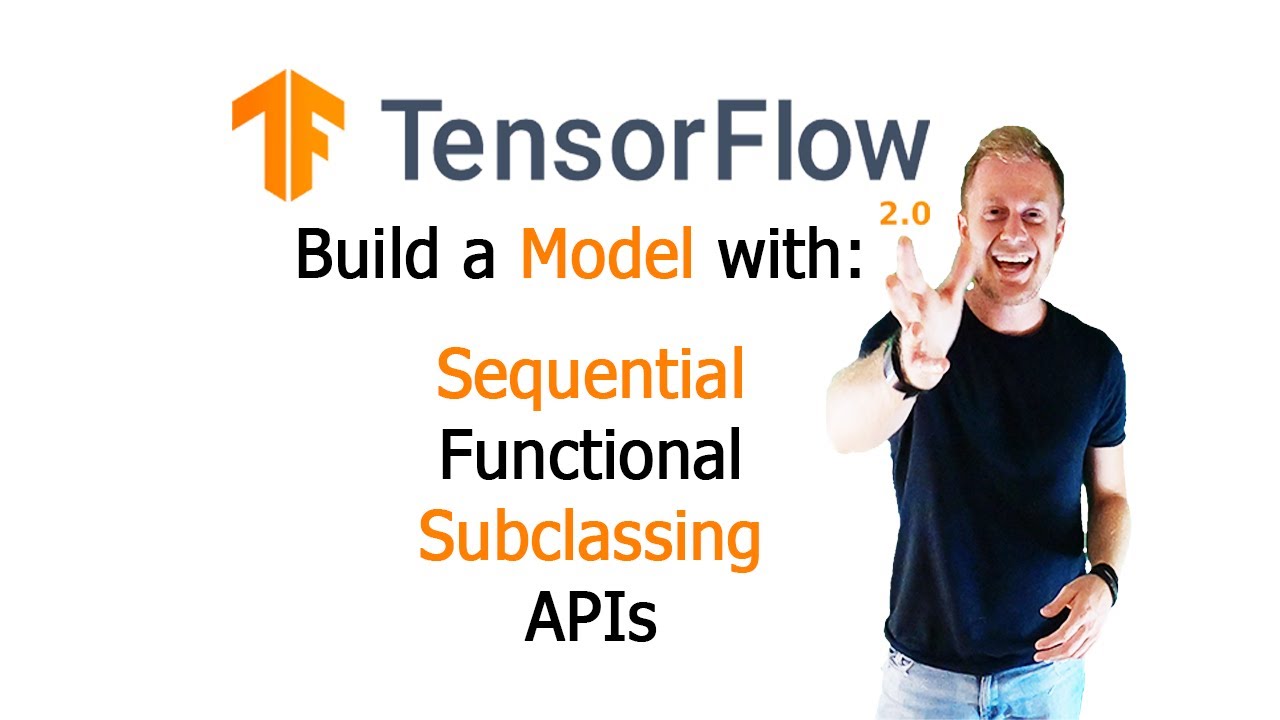 TensorFlow 2.0

Build a Model with:

Sequential
Functional
Subclassing
APIs